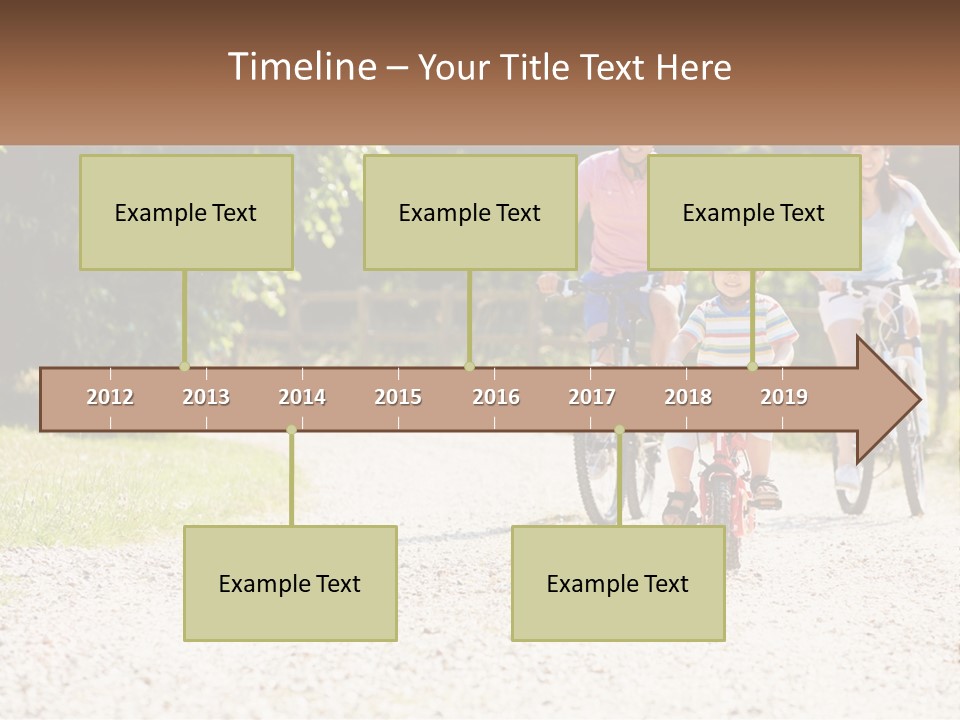 Timeline – Your Title Text Here

Example Text

Example Text

Example Text

2012 2013 2014 2015 2016 2017 2018 2019

Example Text

Example Text